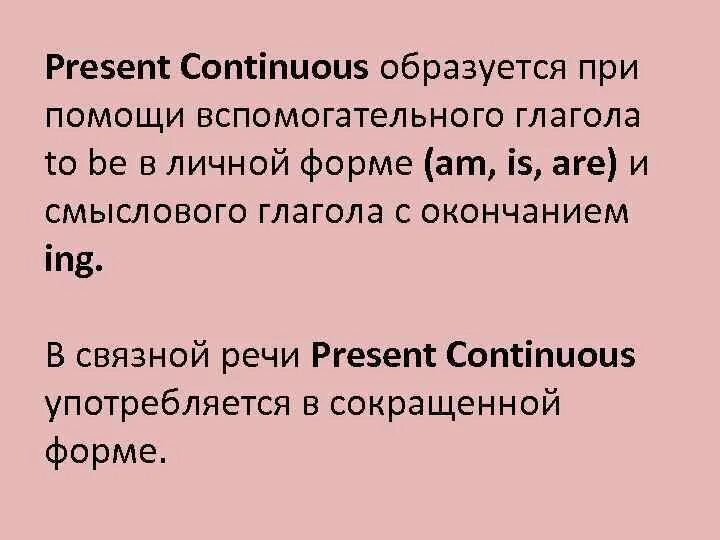 Present Continuous образуется при помощи вспомогательного глагола to be в личной форме (am, is, are) и смыслового глагола с окончанием ing.

В связной речи Present Continuous употребляется в сокращенной форме.